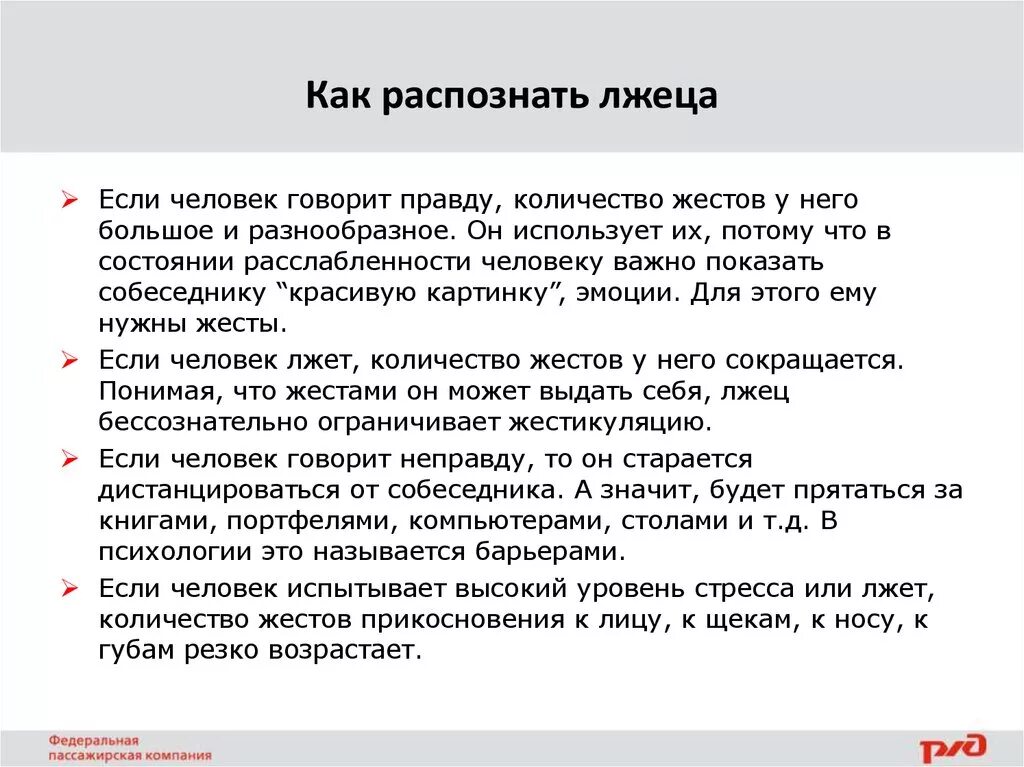 Как распознать лжеца

➢ Если человек говорит правду, количество жестов у него большое и разнообразное. Он использует их, потому что в состоянии расслабленности человеку важно показать собеседнику “красивую картинку”, эмоции. Для этого ему нужны жесты.

➢ Если человек лжет, количество жестов у него сокращается. Понимая, что жестами он может выдать себя, лжец бессознательно ограничивает жестикуляцию.

➢ Если человек говорит неправду, то он старается дистанцироваться от собеседника. А значит, будет прятаться за книгами, портфелями, компьютерами, столами и т.д. В психологии это называется барьерами.

➢ Если человек испытывает высокий уровень стресса или лжет, количество жестов прикосновения к лицу, к щекам, к носу, к губам резко возрастает.

Федеральная пассажирская компания

РЖД